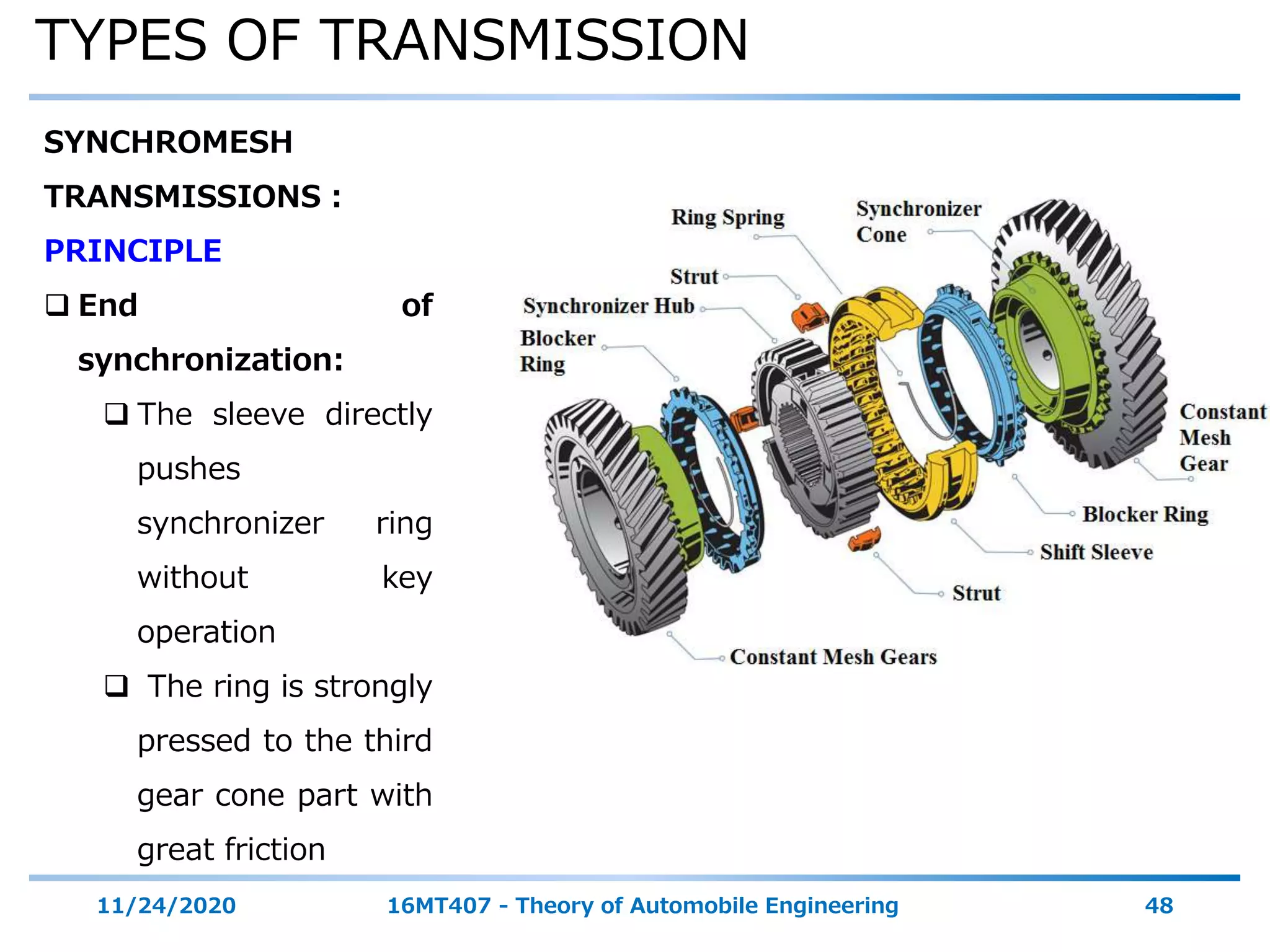 TYPES OF TRANSMISSION

SYNCHROMESH TRANSMISSIONS :

PRINCIPLE

❑ End of synchronization:

❑ The sleeve directly pushes synchronizer ring without key operation

❑ The ring is strongly pressed to the third gear cone part with great friction

Ring Spring

Synchronizer Cone

Strut

Synchronizer Hub

Blocker Ring

Constant Mesh Gear

Blocker Ring

Shift Sleeve

Strut

Constant Mesh Gears

11/24/2020

16MT407 - Theory of Automobile Engineering

48